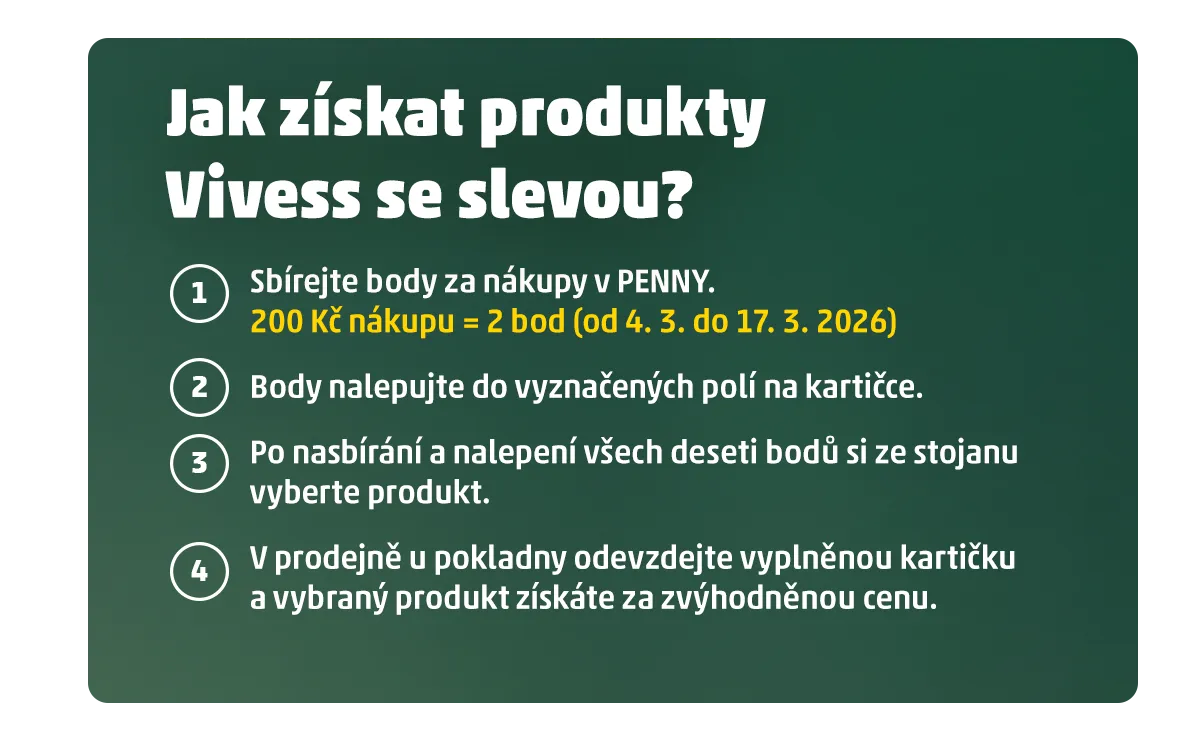 Jak získat produkty Vivess se slevou?

1 Sbírejte body za nákupy v PENNY.
200 Kč nákupu = 2 bod (od 4. 3. do 17. 3. 2026)

2 Body nalepujte do vyznačených polí na kartičce.

3 Po nasbírání a nalepení všech deseti bodů si ze stojanu vyberte produkt.

4 V prodejně u pokladny odevzdejte vyplněnou kartičku a vybraný produkt získáte za zvýhodněnou cenu.